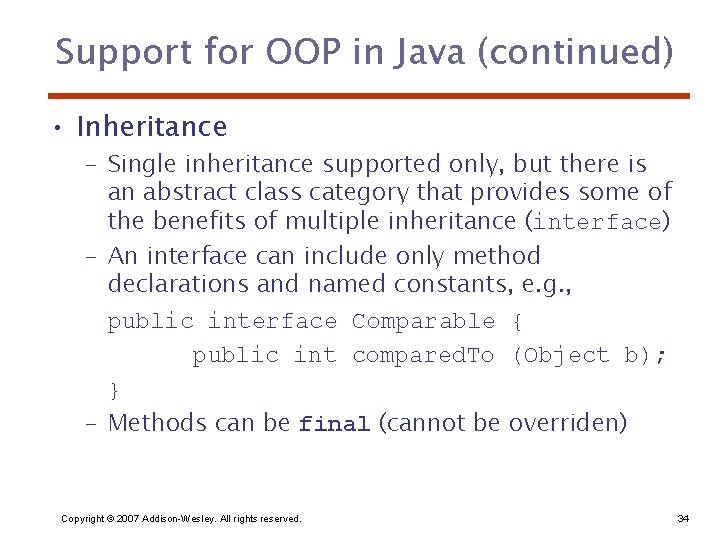 Support for OOP in Java (continued)

• Inheritance
– Single inheritance supported only, but there is an abstract class category that provides some of the benefits of multiple inheritance (interface)
– An interface can include only method declarations and named constants, e.g.,

public interface Comparable {
public int comparedTo (Object b);
}

– Methods can be final (cannot be overriden)

Copyright © 2007 Addison-Wesley. All rights reserved.

34